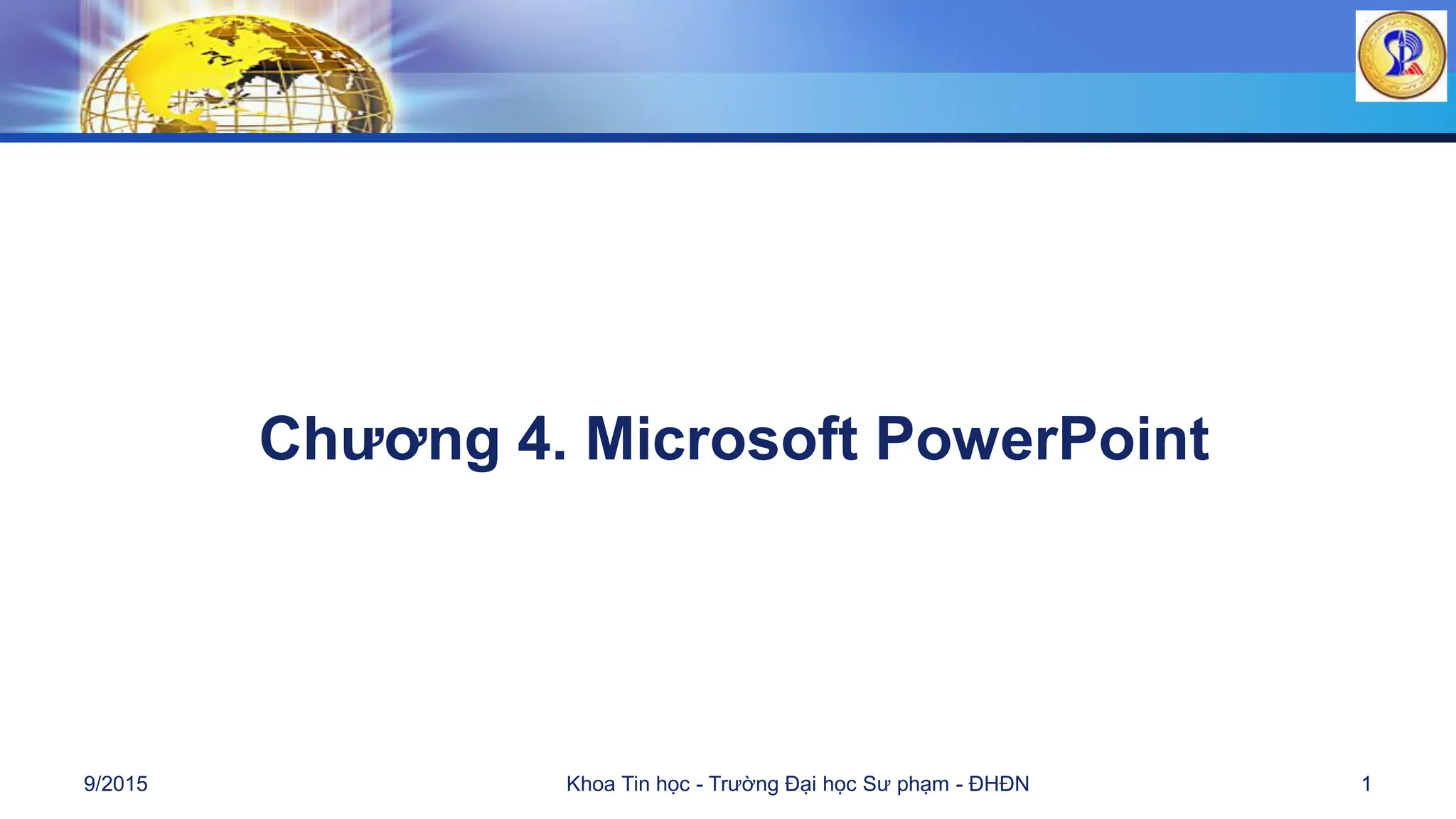 Chương 4. Microsoft PowerPoint

9/2015

Khoa Tin học - Trường Đại học Sư phạm - ĐHĐN

1